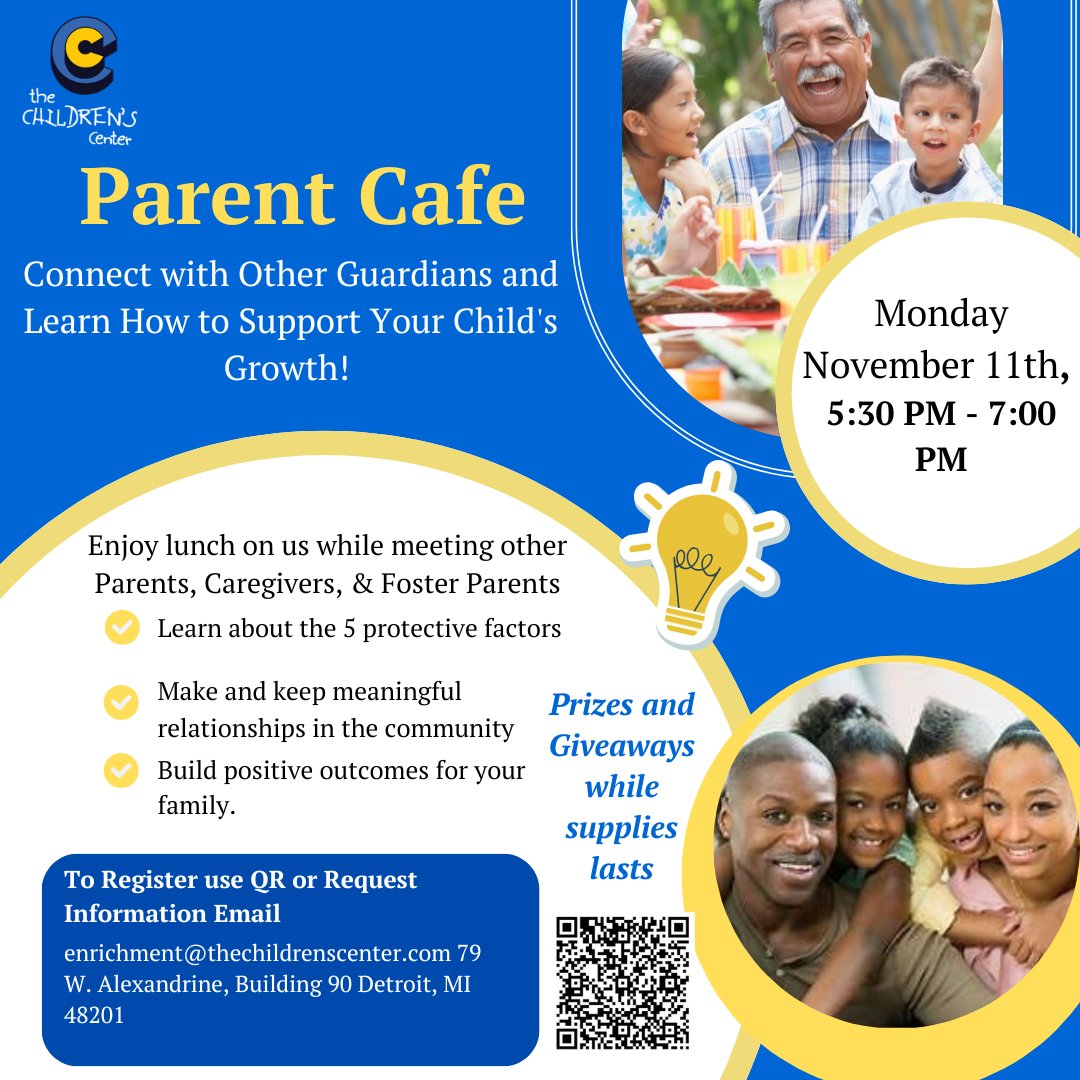 the CHILDREN'S Center

Parent Cafe

Connect with Other Guardians and Learn How to Support Your Child's Growth!

Monday November 11th, 5:30 PM - 7:00 PM

Enjoy lunch on us while meeting other Parents, Caregivers, & Foster Parents

Learn about the 5 protective factors

Make and keep meaningful relationships in the community

Build positive outcomes for your family.

Prizes and Giveaways while supplies lasts

To Register use QR or Request Information Email

enrichment@thechildrenscenter.com 79 W. Alexandrine, Building 90 Detroit, MI 48201